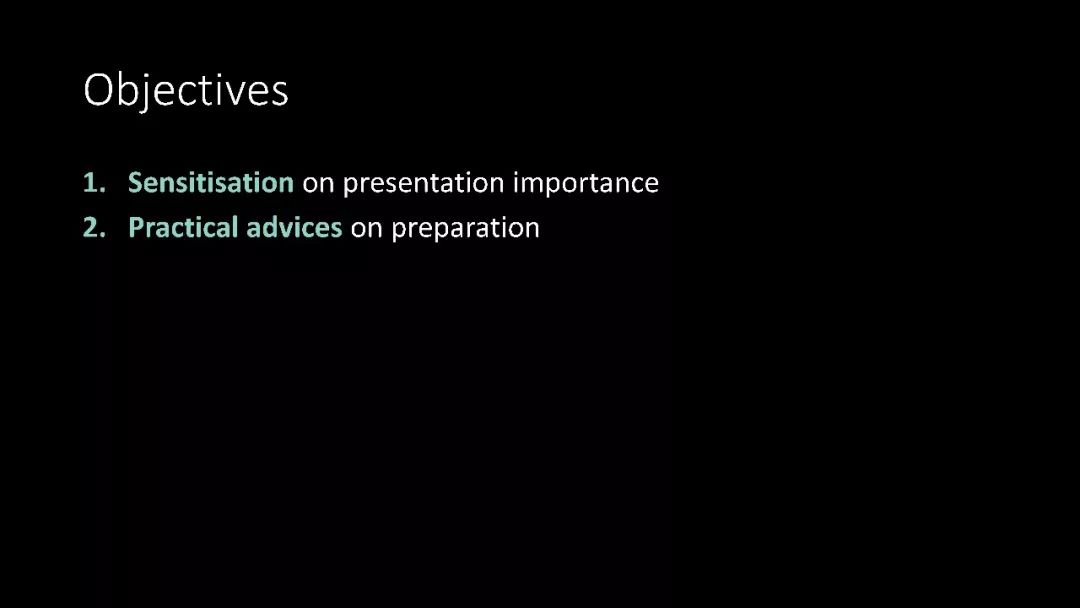 Objectives

1. Sensitisation on presentation importance
2. Practical advices on preparation